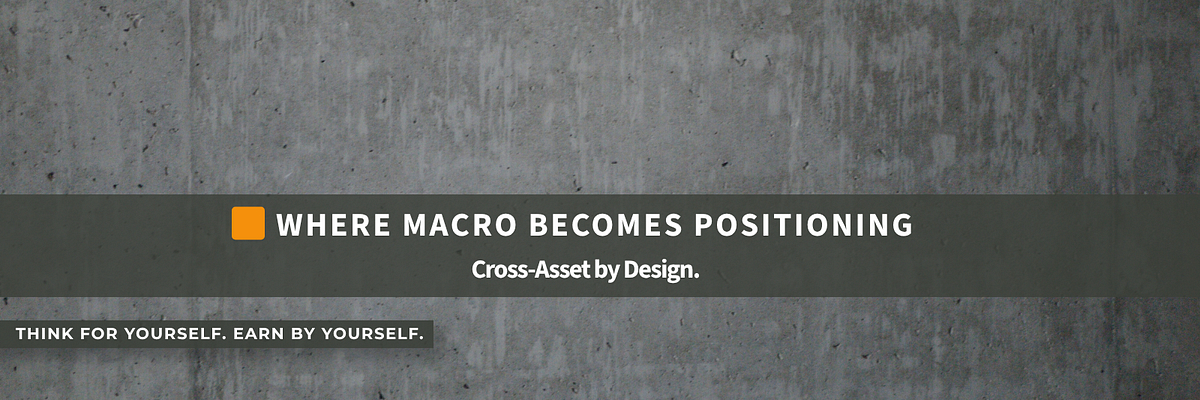 WHERE MACRO BECOMES POSITIONING

Cross-Asset by Design.

THINK FOR YOURSELF. EARN BY YOURSELF.